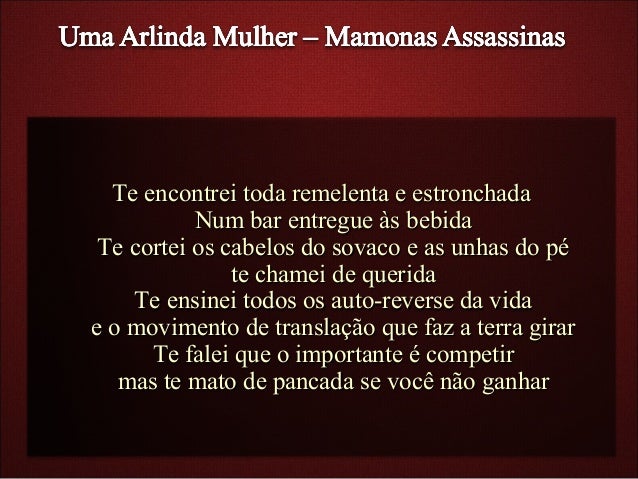 Uma Arlinda Mulher – Mamonas Assassinas

Te encontrei toda remelenta e estronchada
Num bar entregue às bebida
Te cortei os cabelos do sovaco e as unhas do pé
te chamei de querida
Te ensinei todos os auto-reverse da vida
e o movimento de translação que faz a terra girar
Te falei que o importante é competir
mas te mato de pancada se você não ganhar